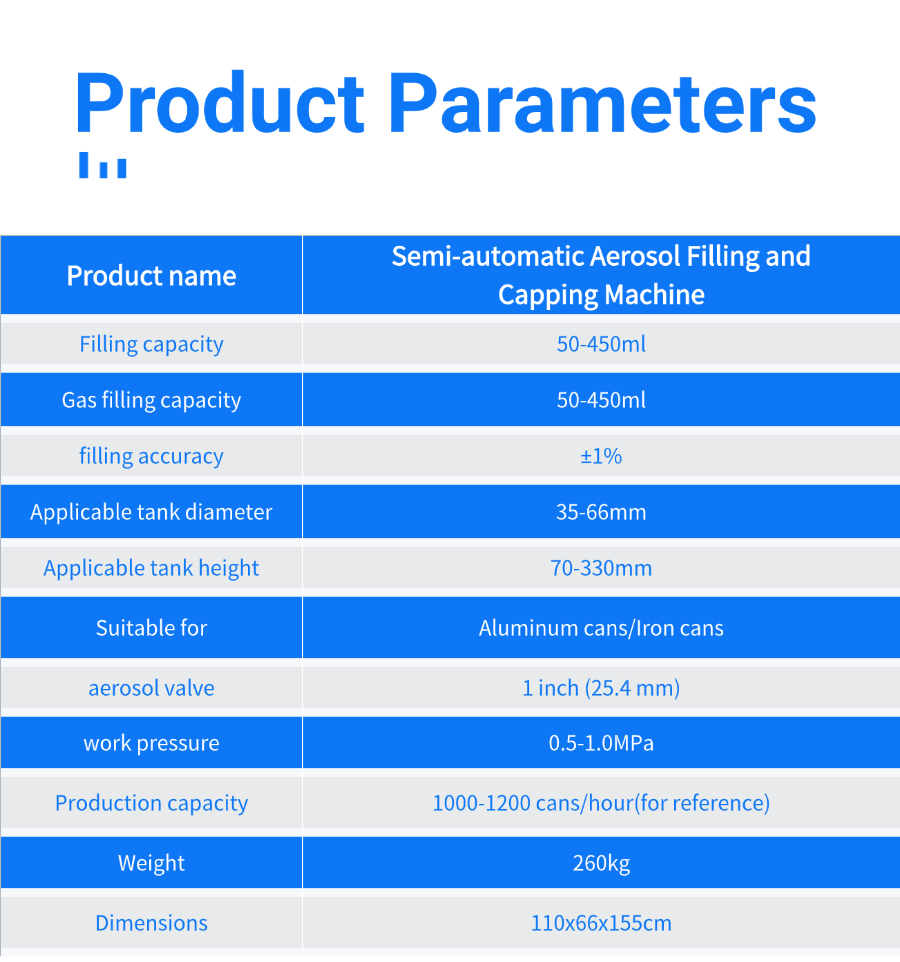 Product Parameters

| Product name | Semi-automatic Aerosol Filling and Capping Machine |
|---|---|
| Filling capacity | 50-450ml |
| Gas filling capacity | 50-450ml |
| filling accuracy | ±1% |
| Applicable tank diameter | 35-66mm |
| Applicable tank height | 70-330mm |
| Suitable for | Aluminum cans/Iron cans |
| aerosol valve | 1 inch (25.4 mm) |
| work pressure | 0.5-1.0MPa |
| Production capacity | 1000-1200 cans/hour(for reference) |
| Weight | 260kg |
| Dimensions | 110x66x155cm |